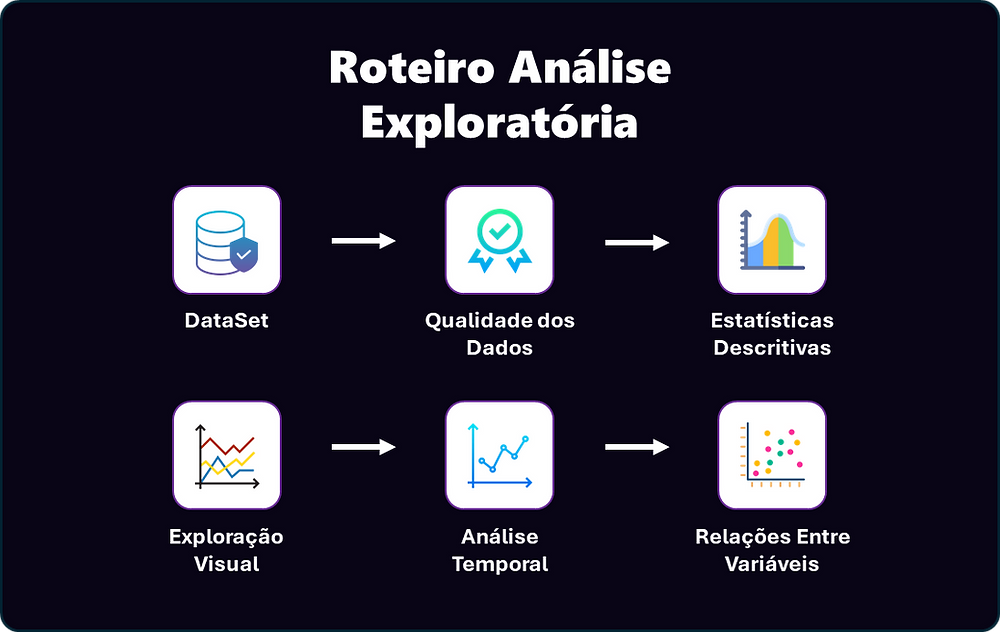 Roteiro Análise Exploratória

DataSet

Qualidade dos Dados

Estatísticas Descritivas

Exploração Visual

Análise Temporal

Relações Entre Variáveis